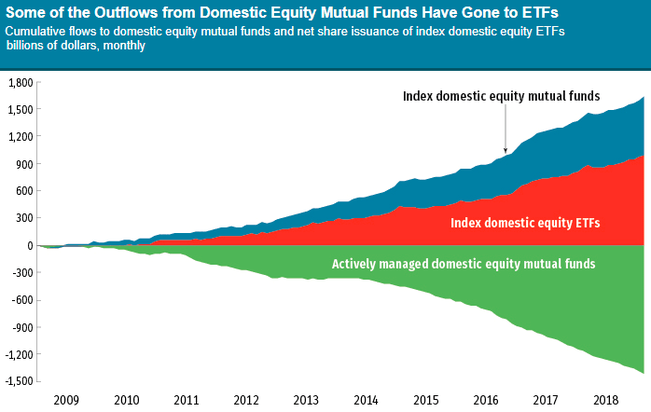 Some of the Outflows from Domestic Equity Mutual Funds Have Gone to ETFs
Cumulative flows to domestic equity mutual funds and net share issuance of index domestic equity ETFs
billions of dollars, monthly

1,800
1,500
1,200
900
600
300
0
-300
-600
-900
-1,200
-1,500

Index domestic equity mutual funds
Index domestic equity ETFs
Actively managed domestic equity mutual funds

2009 2010 2011 2012 2013 2014 2015 2016 2017 2018